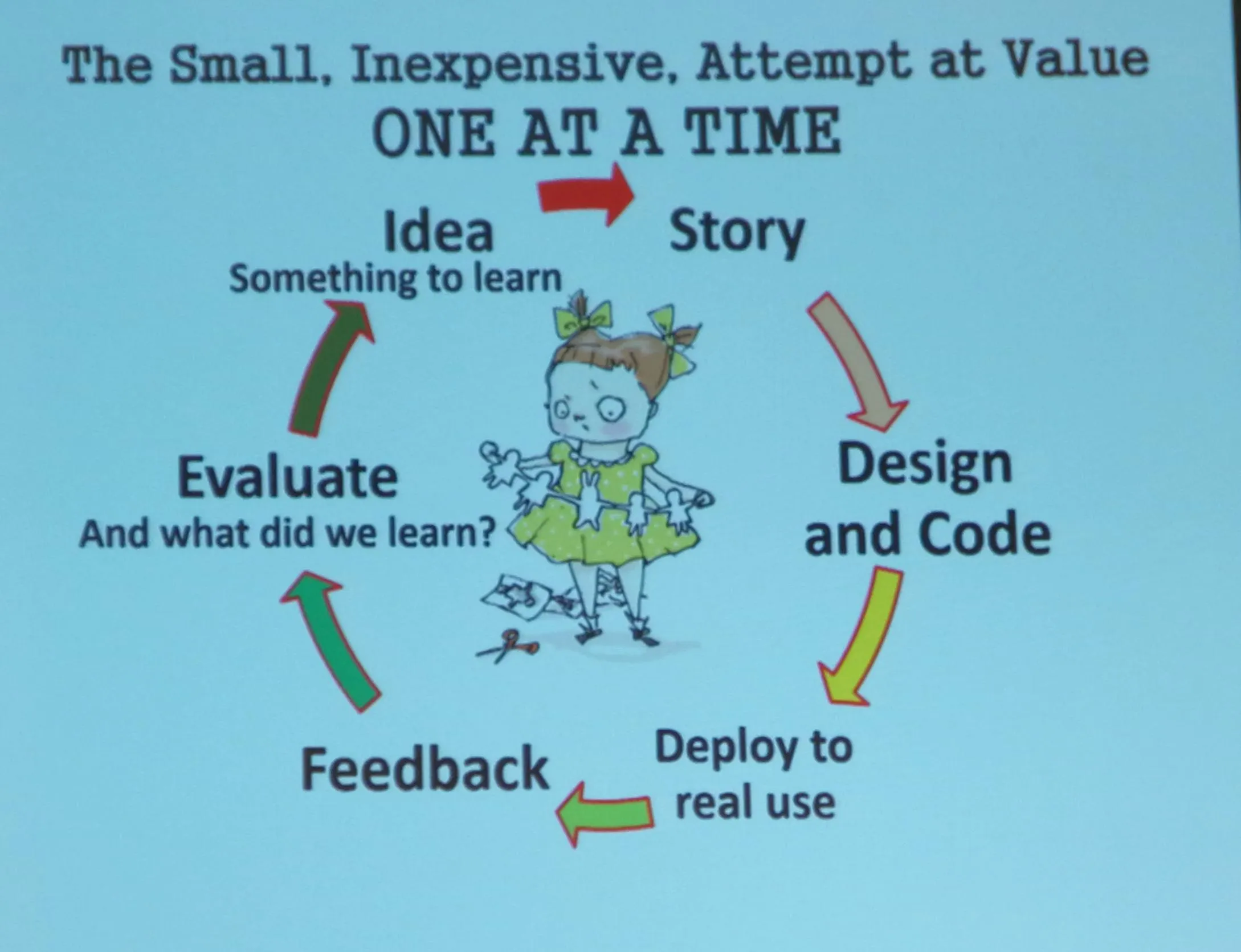 The Small, Inexpensive, Attempt at Value
ONE AT A TIME

Idea
Something to learn

Story

Design and Code

Deploy to real use

Feedback

Evaluate
And what did we learn?